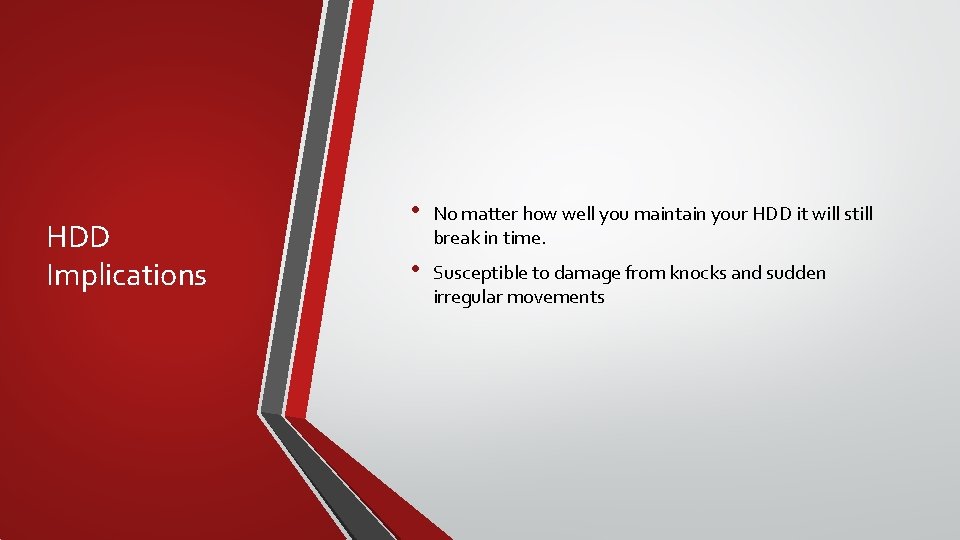 HDD Implications

• No matter how well you maintain your HDD it will still break in time.

• Susceptible to damage from knocks and sudden irregular movements